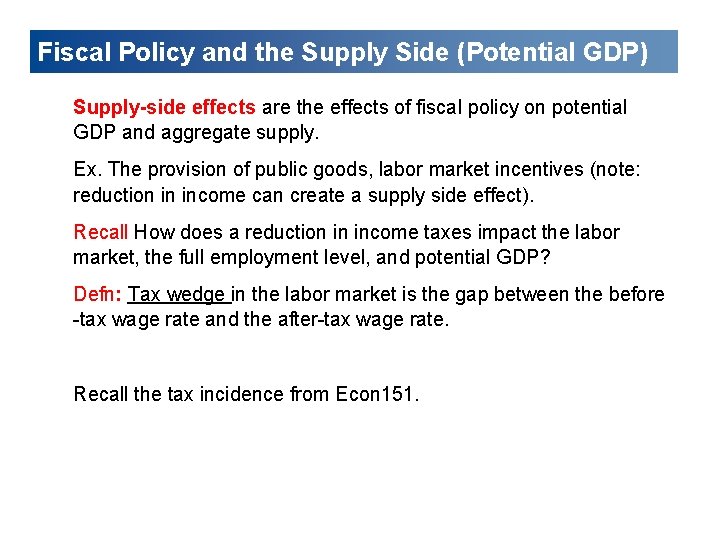 Fiscal Policy and the Supply Side (Potential GDP)

Supply-side effects are the effects of fiscal policy on potential GDP and aggregate supply.

Ex. The provision of public goods, labor market incentives (note: reduction in income can create a supply side effect).

Recall How does a reduction in income taxes impact the labor market, the full employment level, and potential GDP?

Defn: Tax wedge in the labor market is the gap between the before -tax wage rate and the after-tax wage rate.

Recall the tax incidence from Econ151.